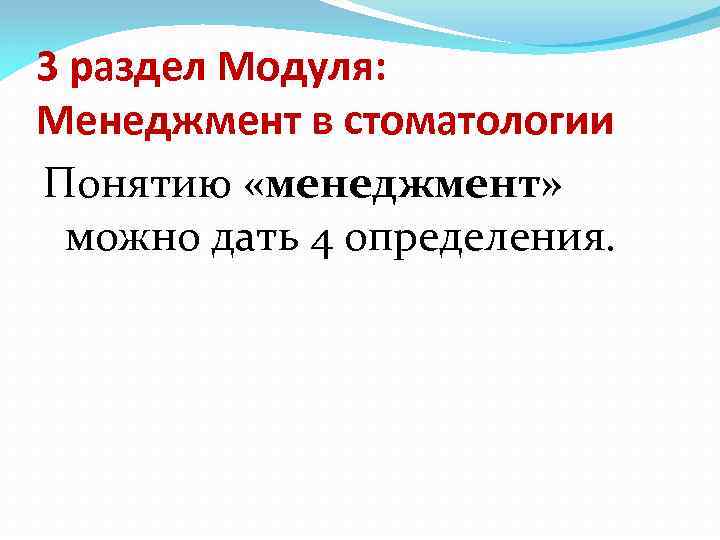 3 раздел Модуля:
Менеджмент в стоматологии

Понятию «менеджмент» можно дать 4 определения.